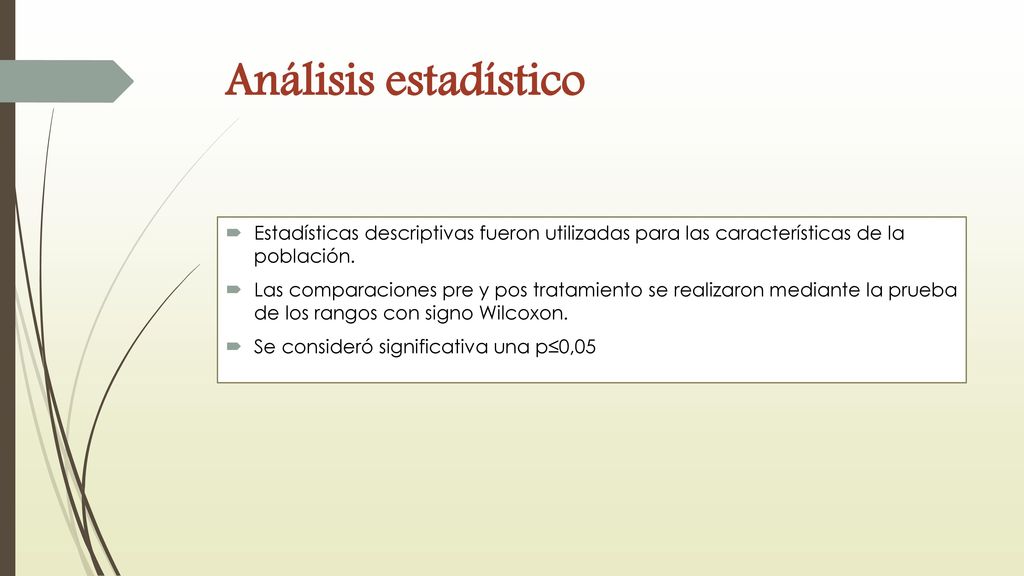 Análisis estadístico

Estadísticas descriptivas fueron utilizadas para las características de la población.

Las comparaciones pre y pos tratamiento se realizaron mediante la prueba de los rangos con signo Wilcoxon.

Se consideró significativa una p≤0,05